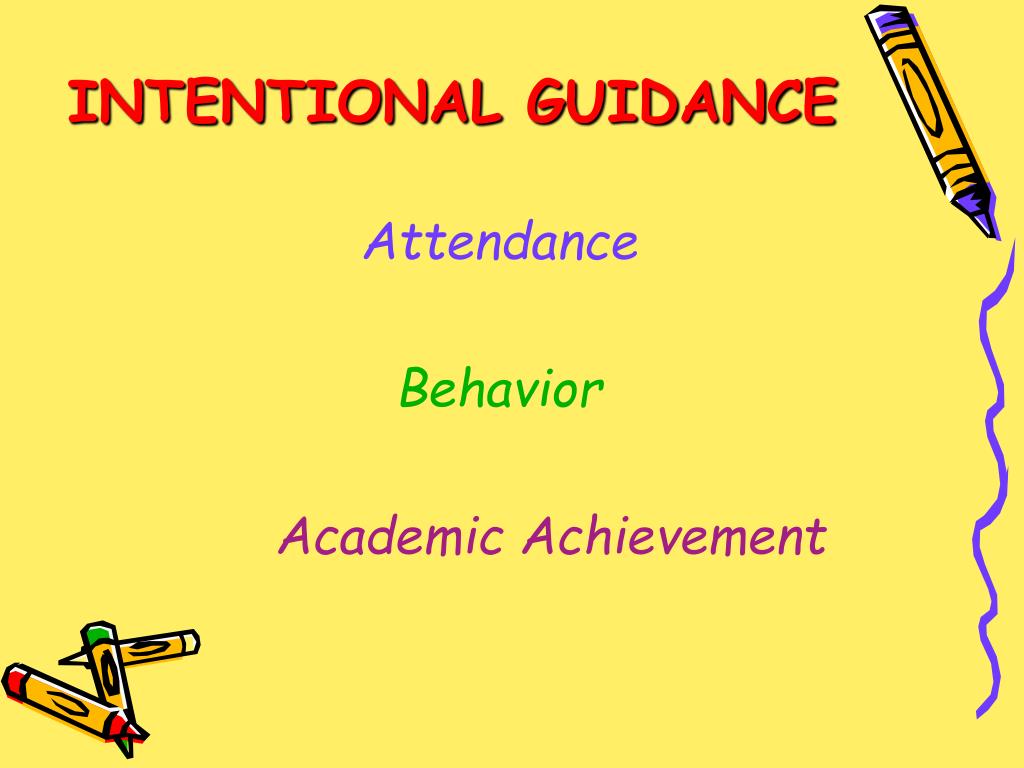 INTENTIONAL GUIDANCE

Attendance

Behavior

Academic Achievement